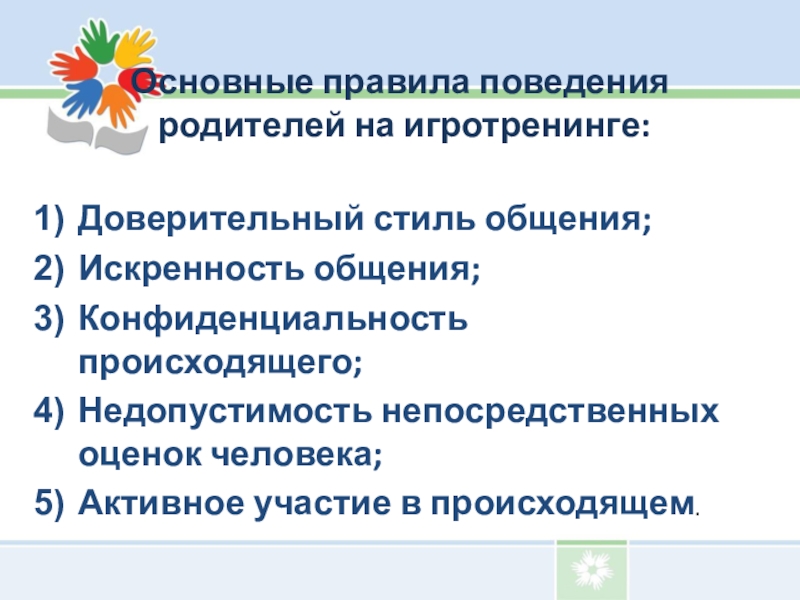 Основные правила поведения родителей на игротренинге:

1) Доверительный стиль общения;
2) Искренность общения;
3) Конфиденциальность происходящего;
4) Недопустимость непосредственных оценок человека;
5) Активное участие в происходящем.